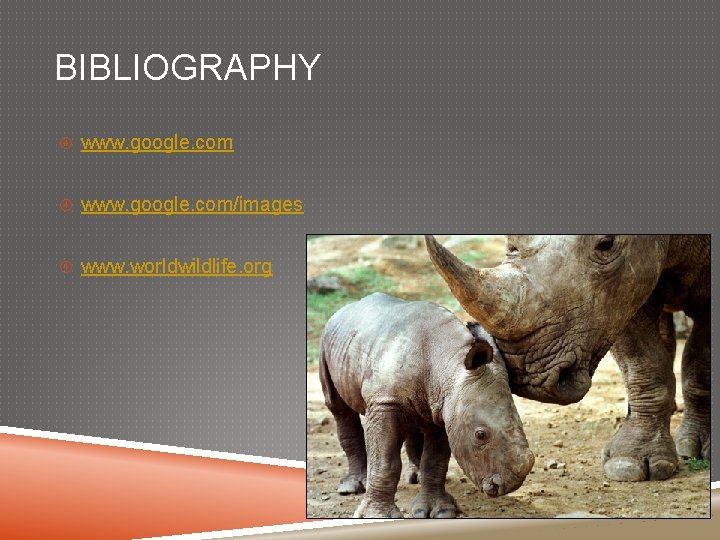 BIBLIOGRAPHY

www.google.com

www.google.com/images

www.worldwildlife.org